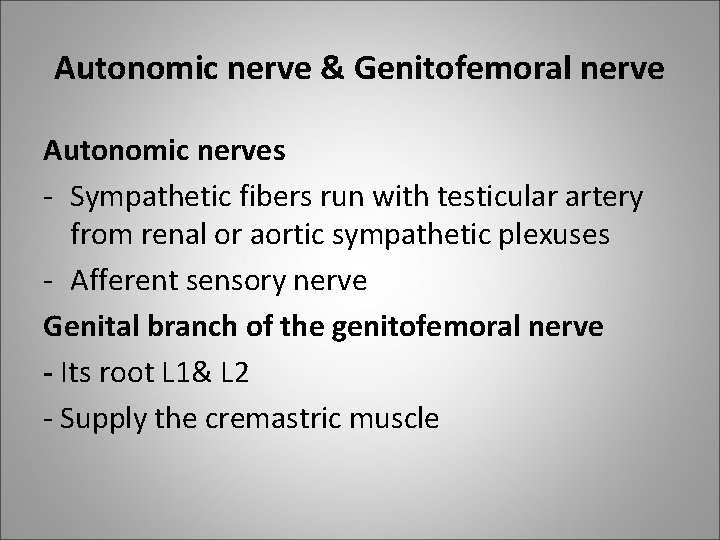 Autonomic nerve & Genitofemoral nerve

Autonomic nerves

- Sympathetic fibers run with testicular artery from renal or aortic sympathetic plexuses

- Afferent sensory nerve

Genital branch of the genitofemoral nerve

- Its root L1& L2

- Supply the cremastric muscle